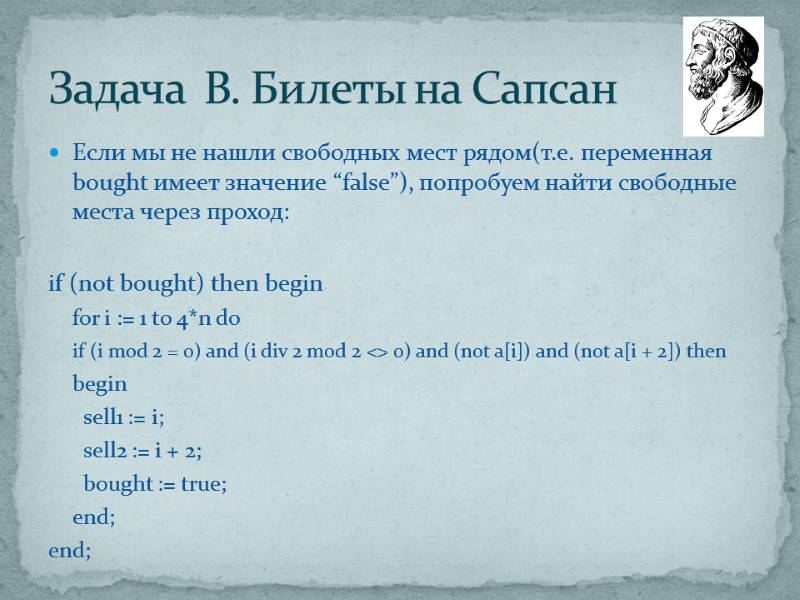 Задача B. Билеты на Сапсан

Если мы не нашли свободных мест рядом(т.е. переменная bought имеет значение “false”), попробуем найти свободные места через проход:

if (not bought) then begin
for i := 1 to 4*n do
if (i mod 2 = 0) and (i div 2 mod 2 <> 0) and (not a[i]) and (not a[i + 2]) then
begin
sell1 := i;
sell2 := i + 2;
bought := true;
end;
end;